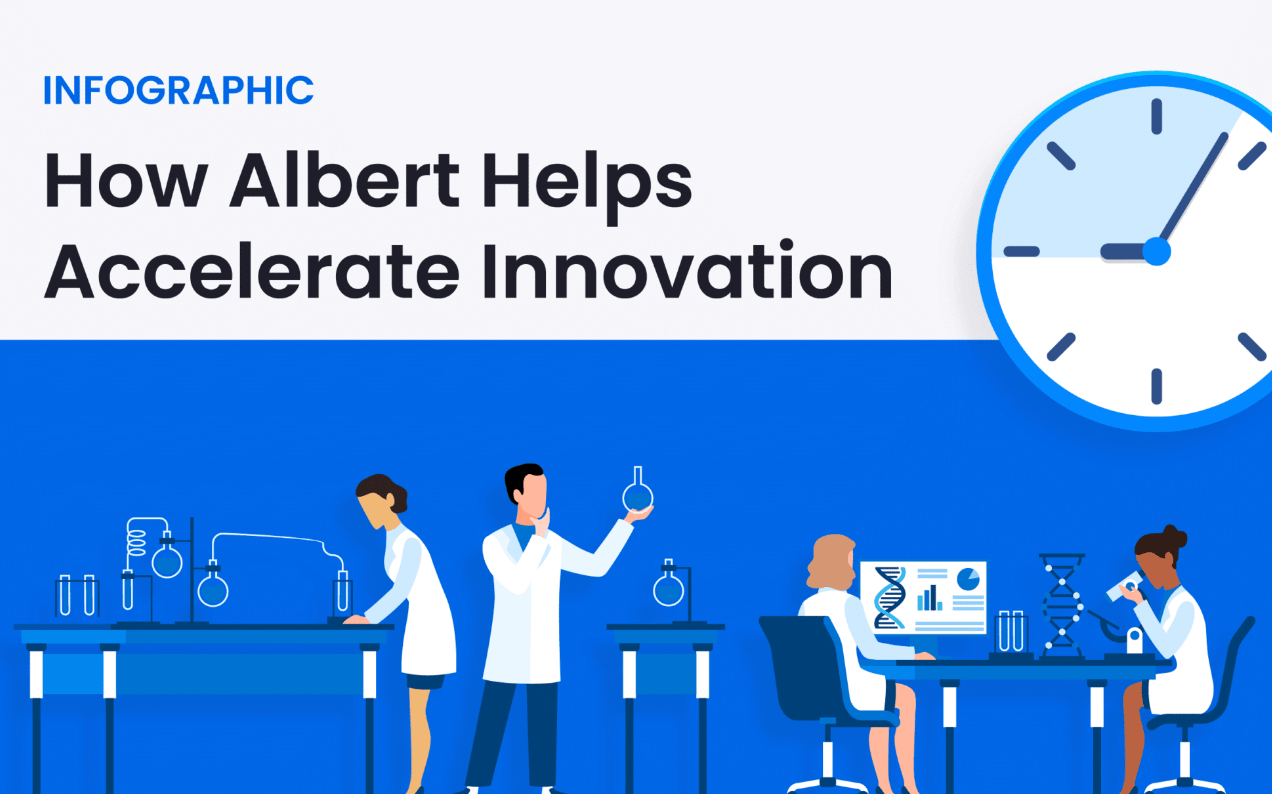 INFOGRAPHIC

How Albert Helps Accelerate Innovation